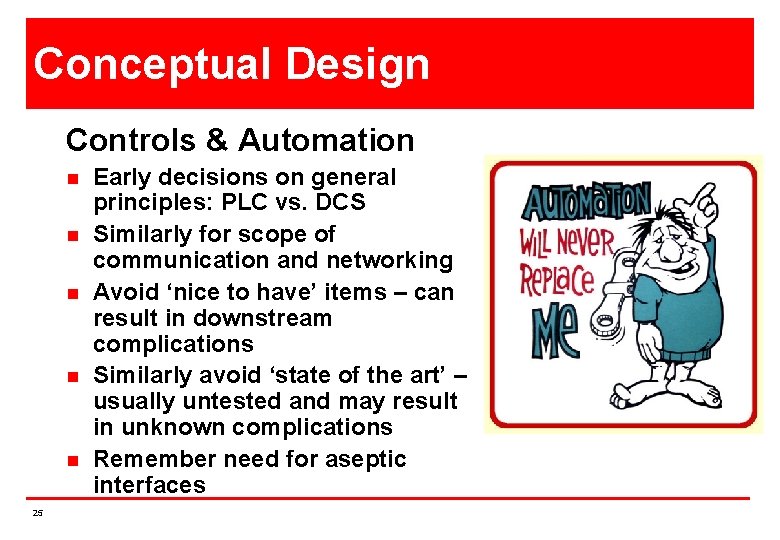 Conceptual Design

Controls & Automation

- Early decisions on general principles: PLC vs. DCS
- Similarly for scope of communication and networking
- Avoid ‘nice to have’ items – can result in downstream complications
- Similarly avoid ‘state of the art’ – usually untested and may result in unknown complications
- Remember need for aseptic interfaces

AUTOMATION WILL NEVER REPLACE ME

25